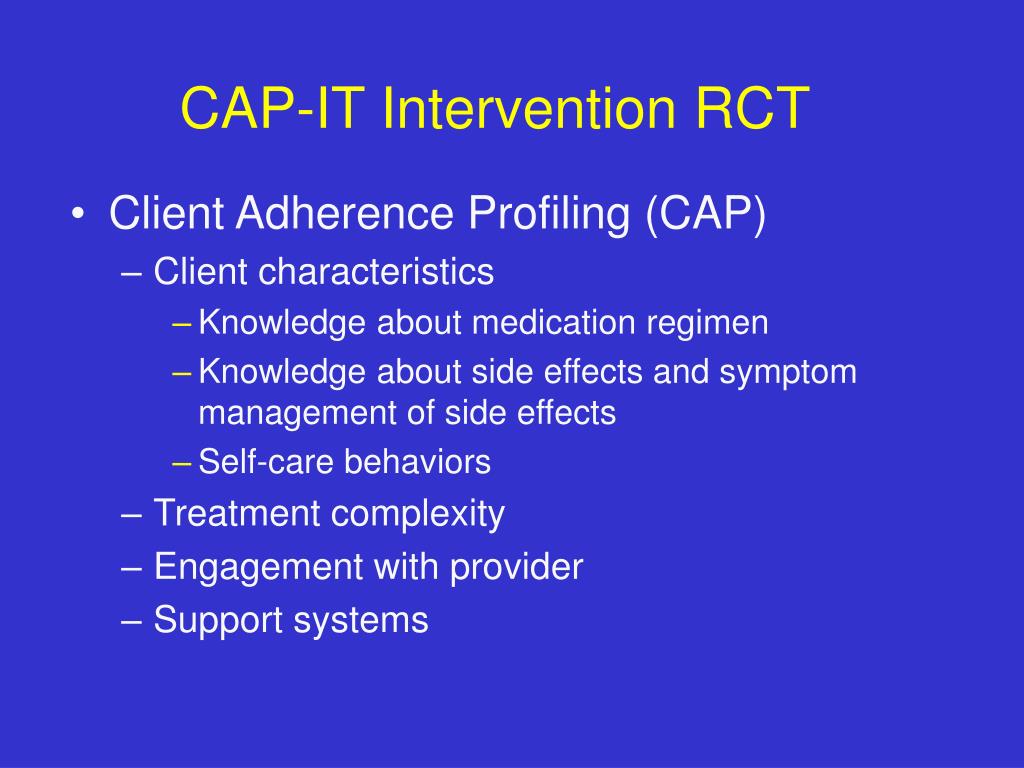 CAP-IT Intervention RCT

• Client Adherence Profiling (CAP)
– Client characteristics
– Knowledge about medication regimen
– Knowledge about side effects and symptom management of side effects
– Self-care behaviors
– Treatment complexity
– Engagement with provider
– Support systems